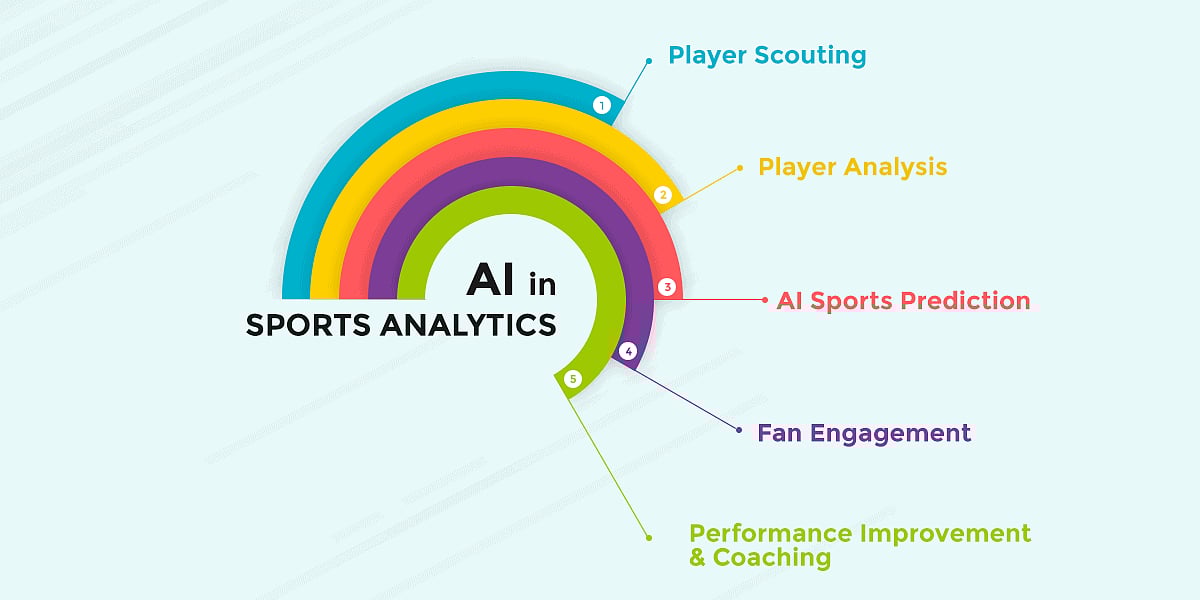 AI in
SPORTS ANALYTICS

1
Player Scouting

2
Player Analysis

3
AI Sports Prediction

4
Fan Engagement

5
Performance Improvement & Coaching